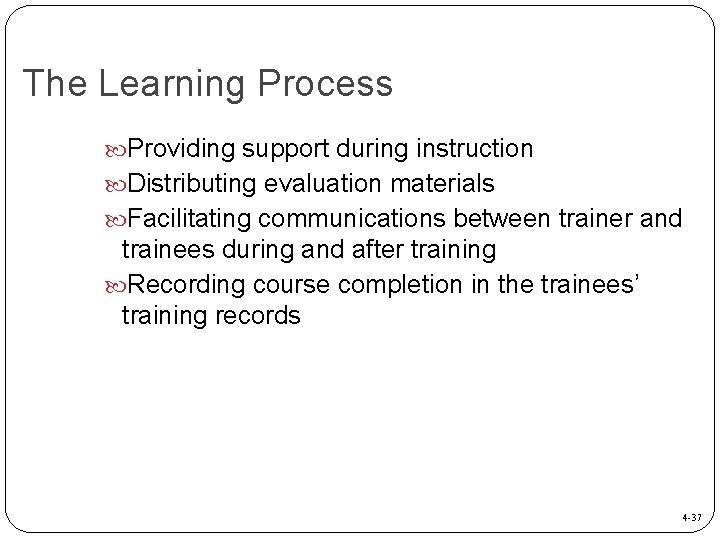 The Learning Process

Providing support during instruction

Distributing evaluation materials

Facilitating communications between trainer and trainees during and after training

Recording course completion in the trainees' training records

4-37